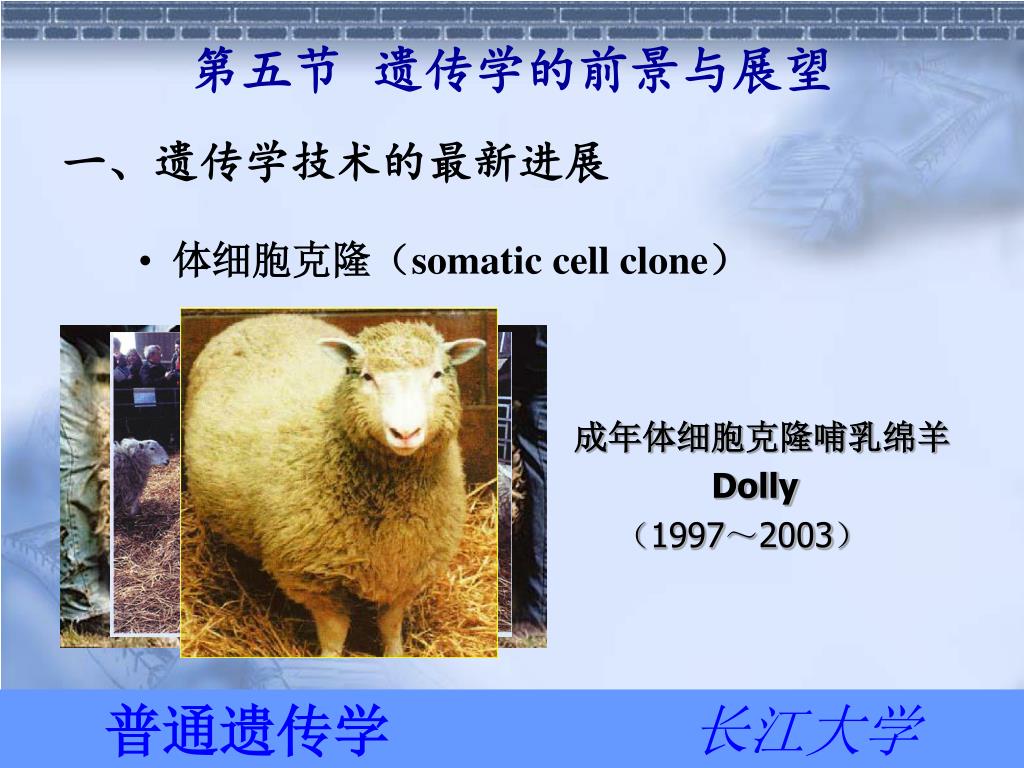 第五节 遗传学的前景与展望

一、遗传学技术的最新进展

• 体细胞克隆（somatic cell clone）

成年体细胞克隆哺乳绵羊
Dolly
（1997～2003）

普通遗传学

长江大学